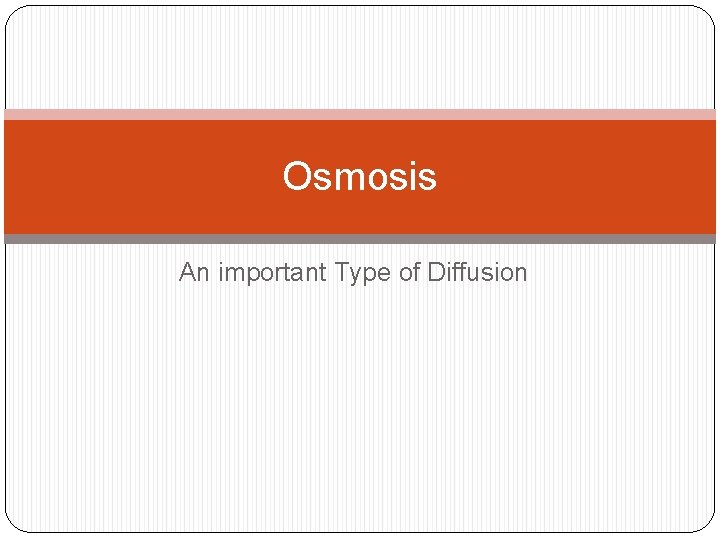 Osmosis

An important Type of Diffusion